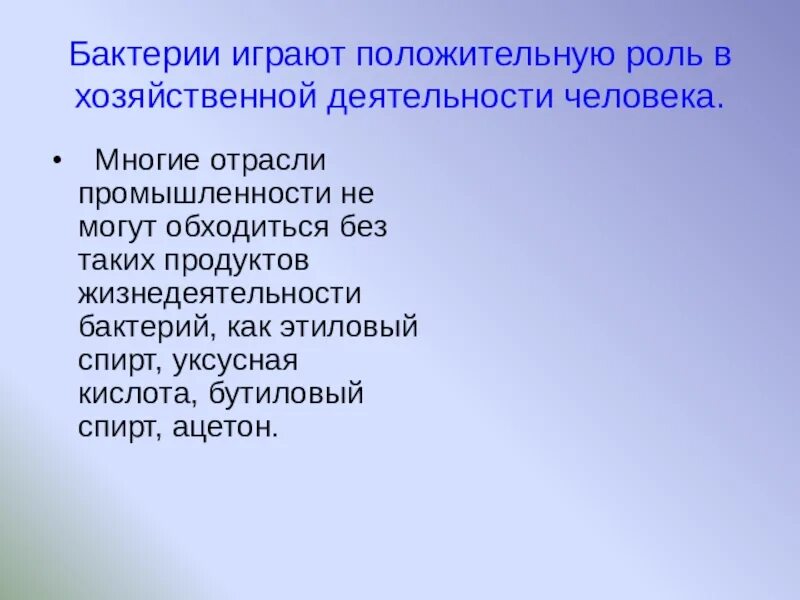 Бактерии играют положительную роль в хозяйственной деятельности человека.

• Многие отрасли промышленности не могут обходиться без таких продуктов жизнедеятельности бактерий, как этиловый спирт, уксусная кислота, бутиловый спирт, ацетон.